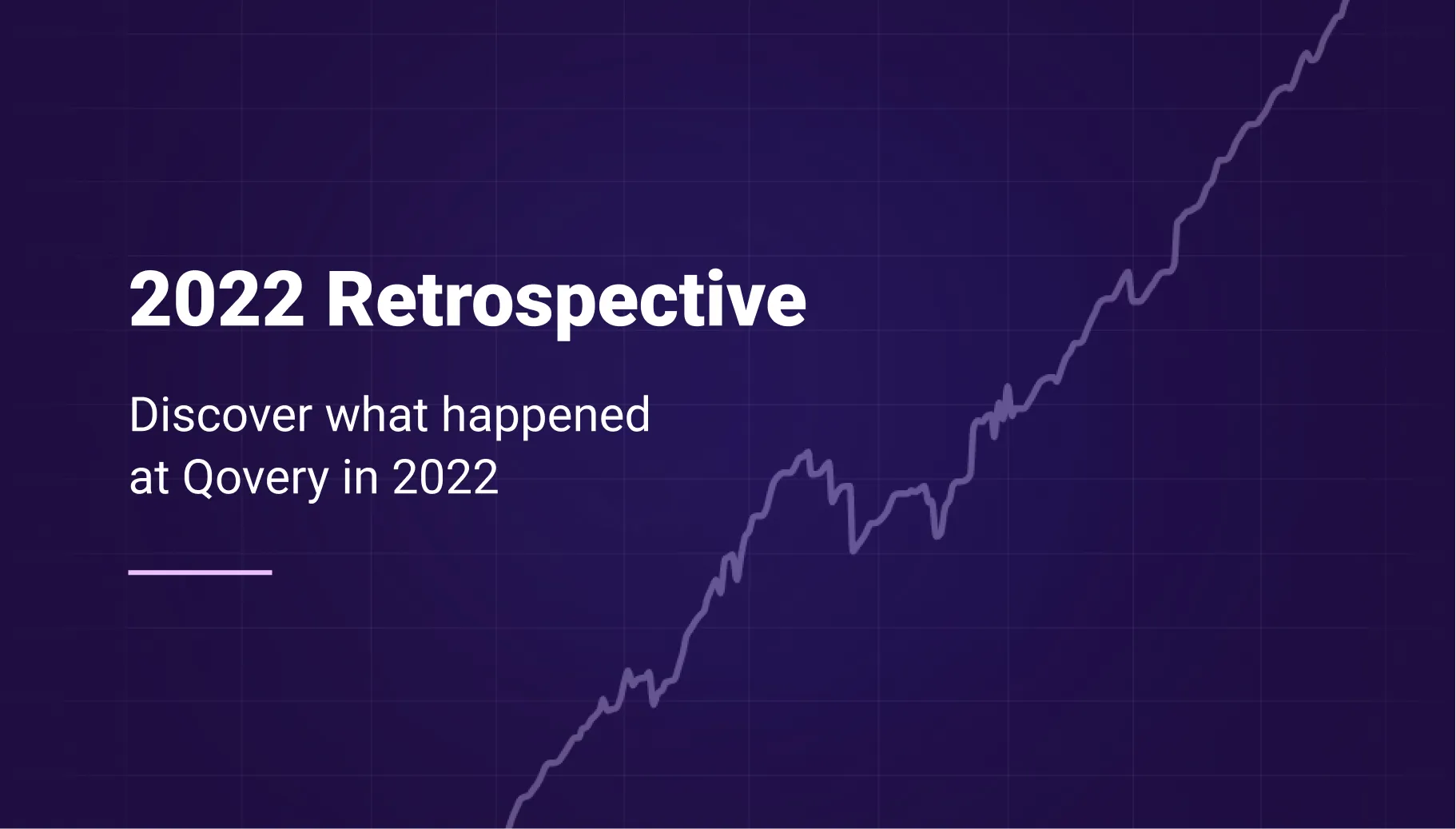 2022 Retrospective

Discover what happened at Qovery in 2022